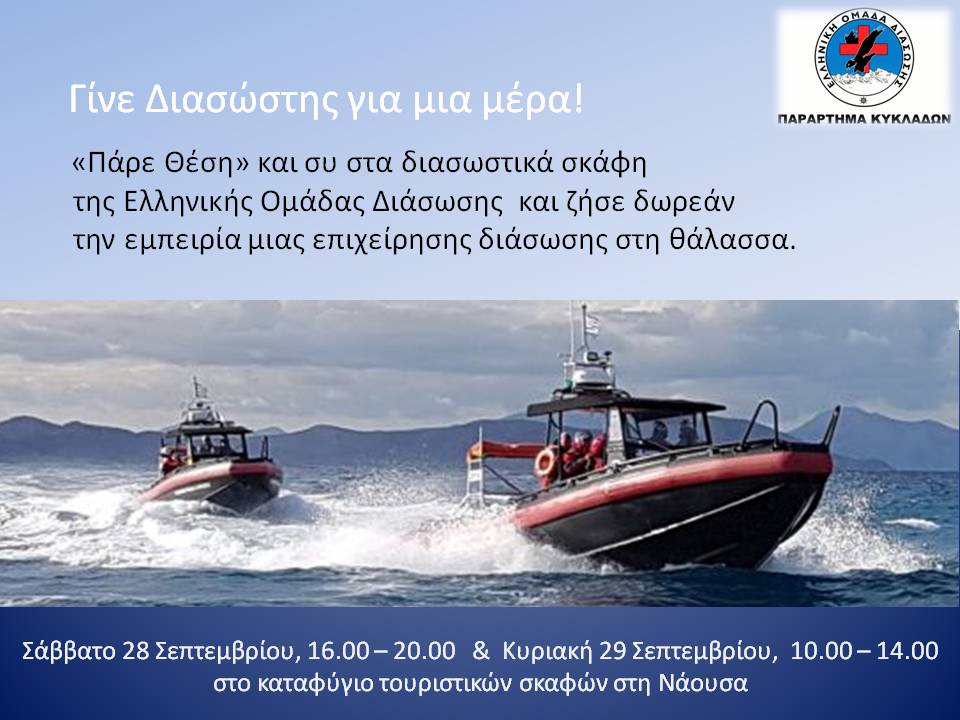 ΕΛΛΗΝΙΚΗ ΟΜΑΔΑ ΔΙΑΣΩΣΗΣ
ΠΑΡΑΡΤΗΜΑ ΚΥΚΛΑΔΩΝ

Γίνε Διασώστης για μια μέρα!

«Πάρε Θέση» και συ στα διασωστικά σκάφη της Ελληνικής Ομάδας Διάσωσης και ζήσε δωρεάν την εμπειρία μιας επιχείρησης διάσωσης στη θάλασσα.

Σάββατο 28 Σεπτεμβρίου, 16.00 – 20.00 & Κυριακή 29 Σεπτεμβρίου, 10.00 – 14.00
στο καταφύγιο τουριστικών σκαφών στη Νάουσα